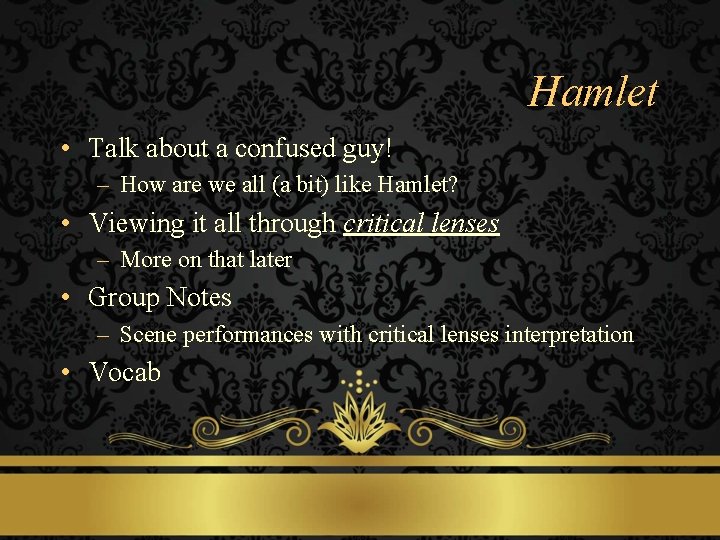 Hamlet

• Talk about a confused guy!
  – How are we all (a bit) like Hamlet?
• Viewing it all through critical lenses
  – More on that later
• Group Notes
  – Scene performances with critical lenses interpretation
• Vocab